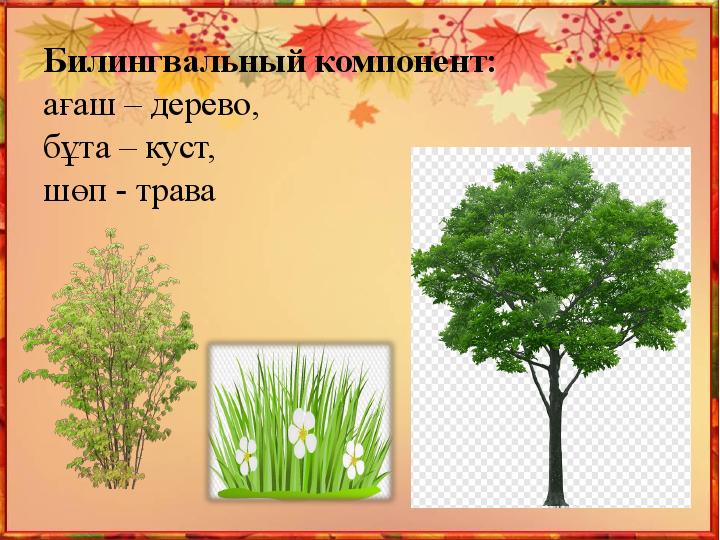 Билингвальный компонент:
ағаш – дерево,
бұта – куст,
шөп - трава